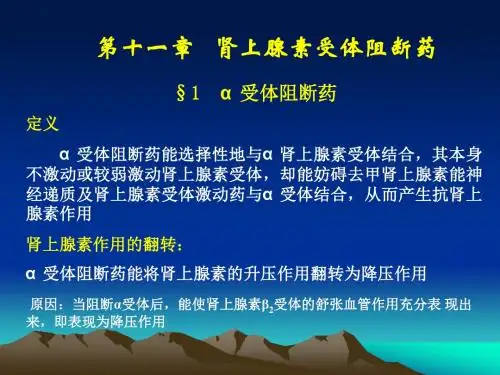 第十一章 肾上腺素受体阻断药

§1 α 受体阻断药

定义

α 受体阻断药能选择性地与α 肾上腺素受体结合，其本身不激动或较弱激动肾上腺素受体，却能妨碍去甲肾上腺素能神经递质及肾上腺素受体激动药与α 受体结合，从而产生抗肾上腺素作用

肾上腺素作用的翻转：

α 受体阻断药能将肾上腺素的升压作用翻转为降压作用

原因：当阻断α受体后，能使肾上腺素$\beta_2$受体的舒张血管作用充分表 现出来，即表现为降压作用